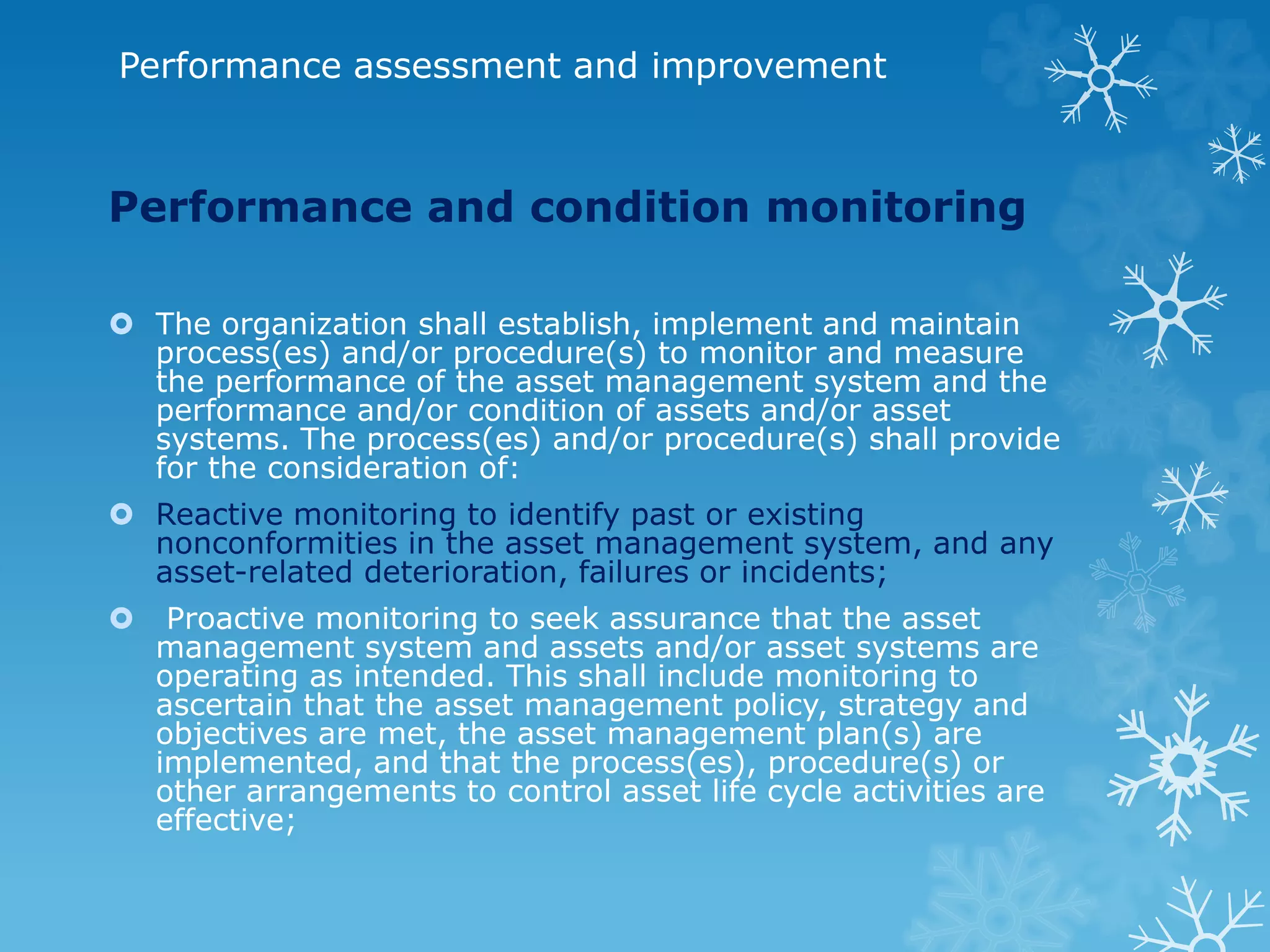 Performance assessment and improvement

Performance and condition monitoring

The organization shall establish, implement and maintain process(es) and/or procedure(s) to monitor and measure the performance of the asset management system and the performance and/or condition of assets and/or asset systems. The process(es) and/or procedure(s) shall provide for the consideration of:

Reactive monitoring to identify past or existing nonconformities in the asset management system, and any asset-related deterioration, failures or incidents;

Proactive monitoring to seek assurance that the asset management system and assets and/or asset systems are operating as intended. This shall include monitoring to ascertain that the asset management policy, strategy and objectives are met, the asset management plan(s) are implemented, and that the process(es), procedure(s) or other arrangements to control asset life cycle activities are effective;